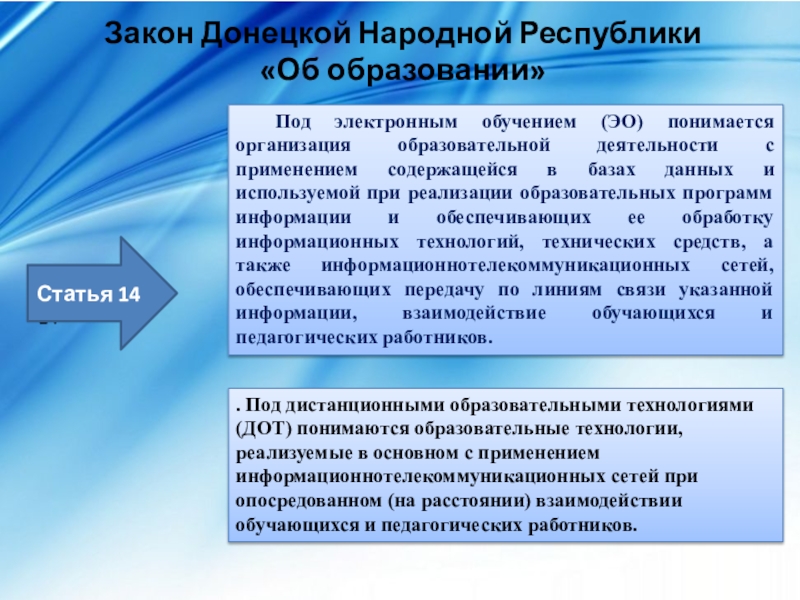 Закон Донецкой Народной Республики «Об образовании»

Статья 14

Под электронным обучением (ЭО) понимается организация образовательной деятельности с применением содержащейся в базах данных и используемой при реализации образовательных программ информации и обеспечивающих ее обработку информационных технологий, технических средств, а также информационнотелекоммуникационных сетей, обеспечивающих передачу по линиям связи указанной информации, взаимодействие обучающихся и педагогических работников.

. Под дистанционными образовательными технологиями (ДОТ) понимаются образовательные технологии, реализуемые в основном с применением информационнотелекоммуникационных сетей при опосредованном (на расстоянии) взаимодействии обучающихся и педагогических работников.